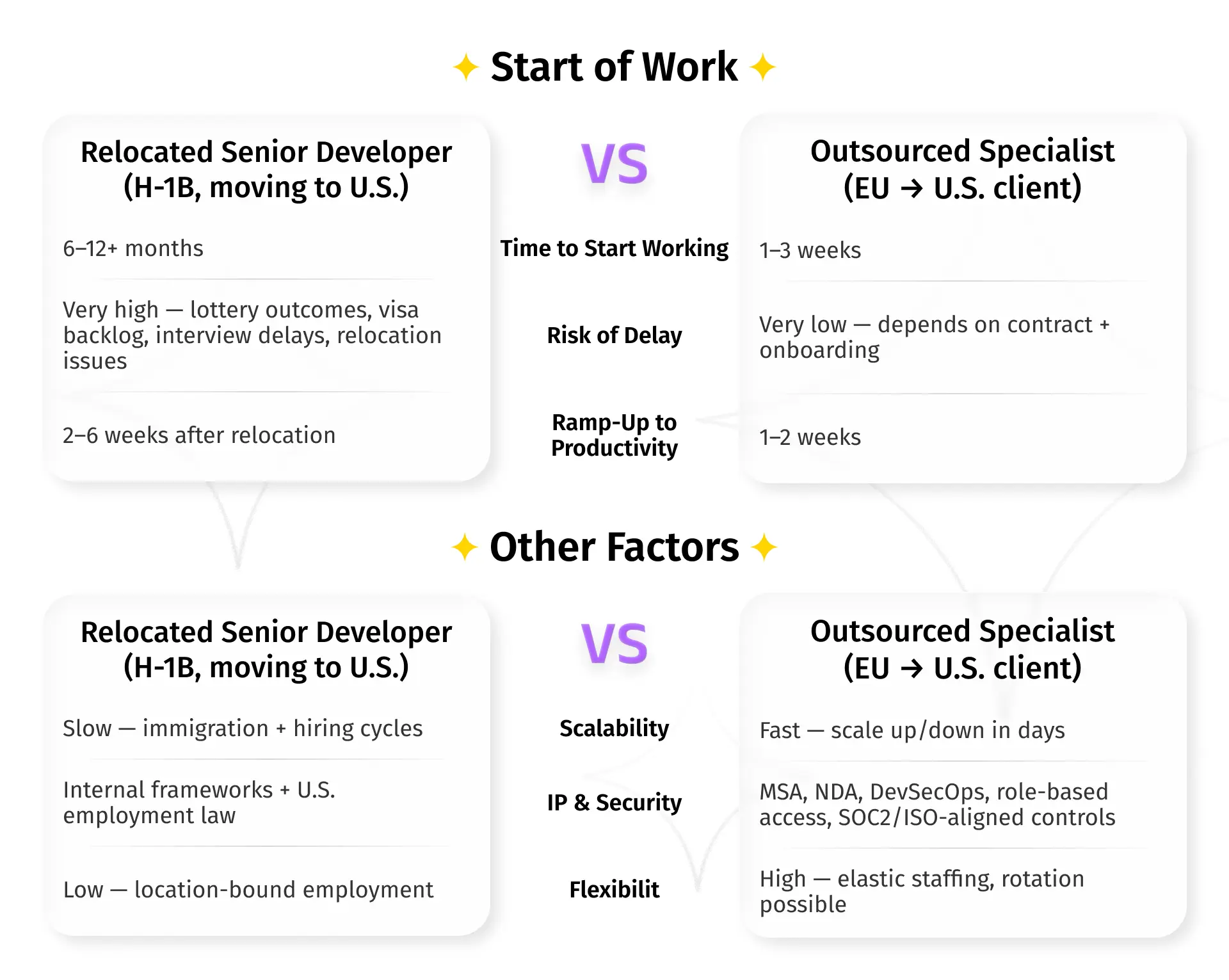 ✦ Start of Work ✦

| Relocated Senior Developer (H-1B, moving to U.S.) | VS | Outsourced Specialist (EU → U.S. client) |
|---|---|---|
| 6–12+ months | Time to Start Working | 1–3 weeks |
| Very high — lottery outcomes, visa backlog, interview delays, relocation issues | Risk of Delay | Very low — depends on contract + onboarding |
| 2–6 weeks after relocation | Ramp-Up to Productivity | 1–2 weeks |

✦ Other Factors ✦

| Relocated Senior Developer (H-1B, moving to U.S.) | VS | Outsourced Specialist (EU → U.S. client) |
|---|---|---|
| Slow — immigration + hiring cycles | Scalability | Fast — scale up/down in days |
| Internal frameworks + U.S. employment law | IP & Security | MSA, NDA, DevSecOps, role-based access, SOC2/ISO-aligned controls |
| Low — location-bound employment | Flexibilit | High — elastic staffing, rotation possible |